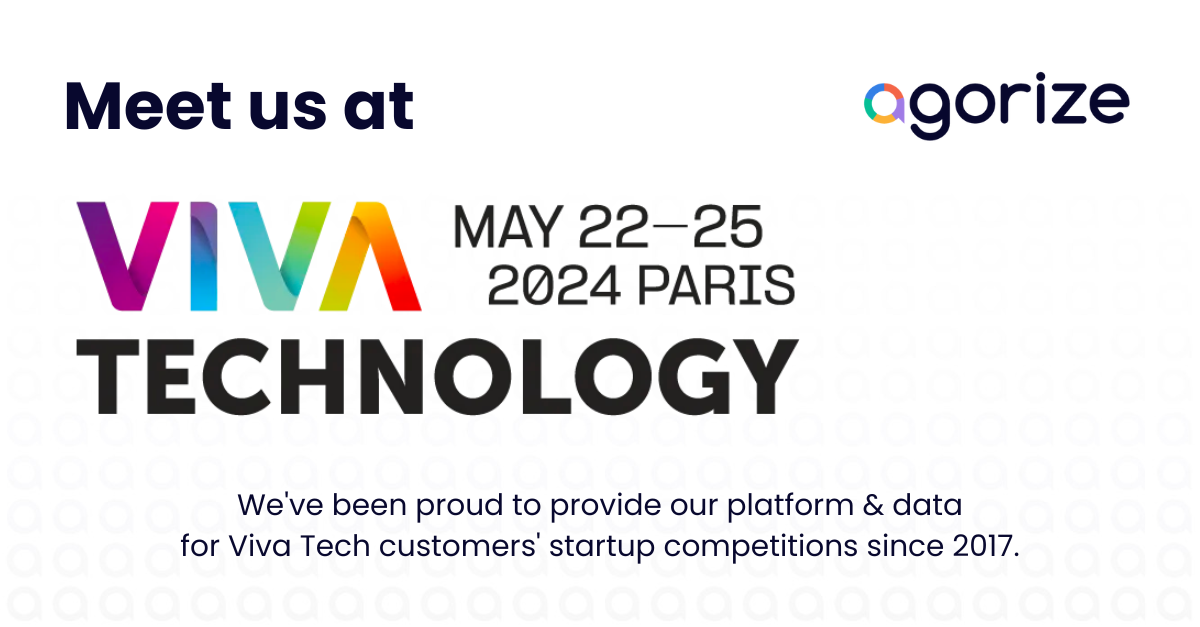 Meet us at

agorize

VIVA TECHNOLOGY

MAY 22—25
2024 PARIS

We've been proud to provide our platform & data for Viva Tech customers' startup competitions since 2017.